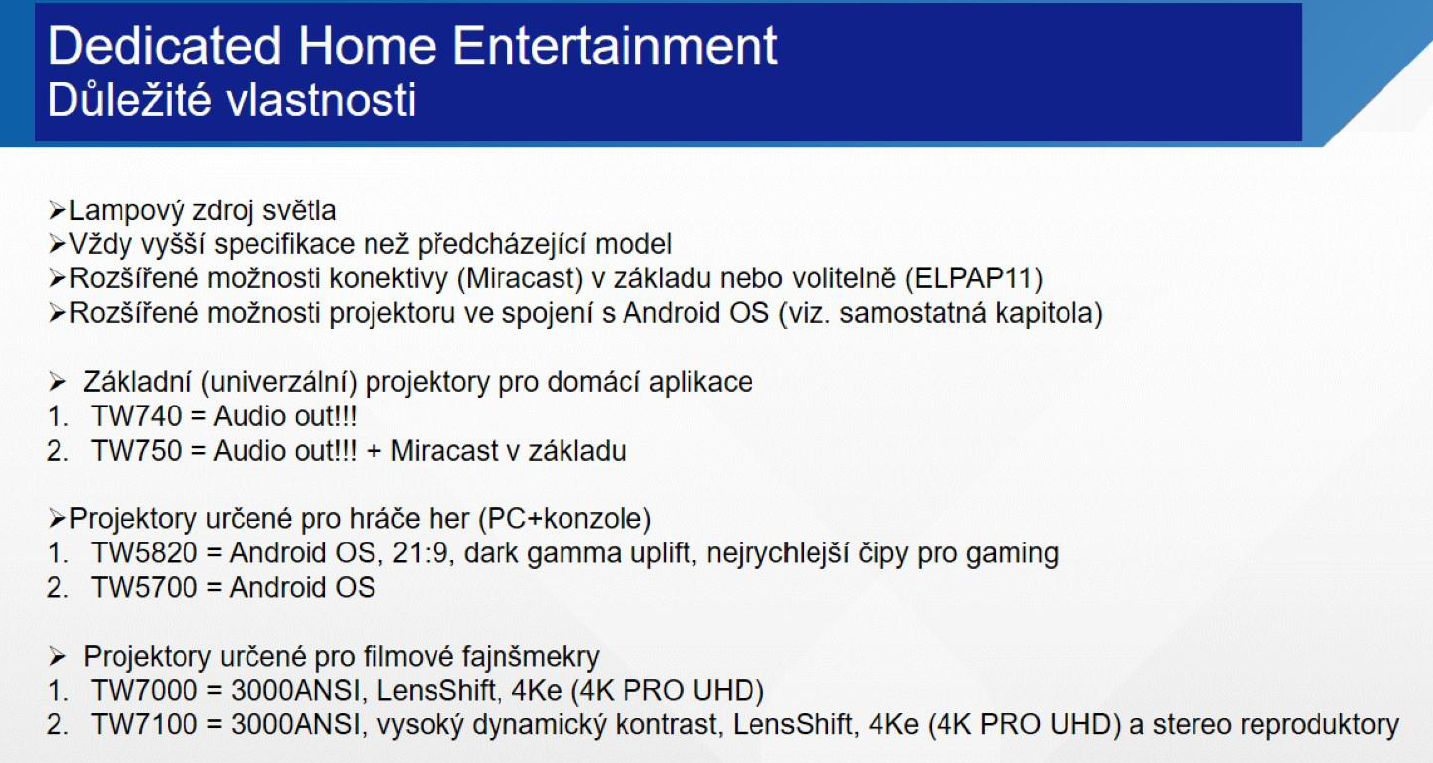 Dedicated Home Entertainment
Důležité vlastnosti

➢Lampový zdroj světla
➢Vždy vyšší specifikace než předcházející model
➢Rozšířené možnosti konektivy (Miracast) v základu nebo volitelně (ELPAP11)
➢Rozšířené možnosti projektoru ve spojení s Android OS (viz. samostatná kapitola)

➢ Základní (univerzální) projektory pro domácí aplikace
1. TW740 = Audio out!!!
2. TW750 = Audio out!!! + Miracast v základu

➢Projektory určené pro hráče her (PC+konzole)
1. TW5820 = Android OS, 21:9, dark gamma uplift, nejrychlejší čipy pro gaming
2. TW5700 = Android OS

➢ Projektory určené pro filmové fajnšmekry
1. TW7000 = 3000ANSI, LensShift, 4Ke (4K PRO UHD)
2. TW7100 = 3000ANSI, vysoký dynamický kontrast, LensShift, 4Ke (4K PRO UHD) a stereo reproduktory